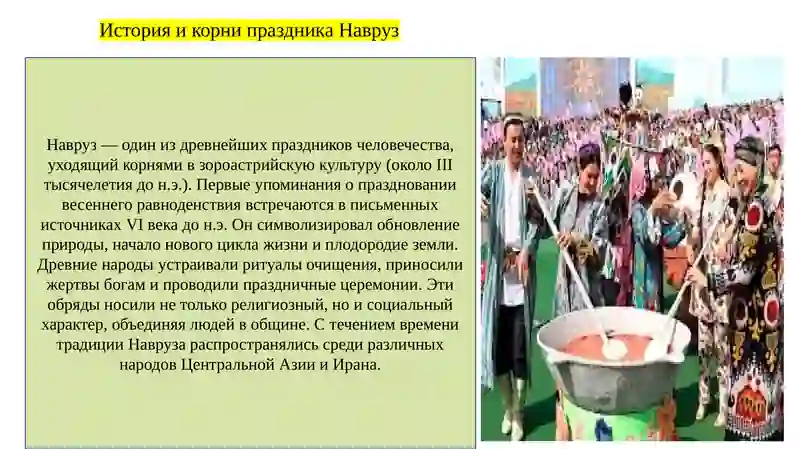 История и корни праздника Навруз

Навруз — один из древнейших праздников человечества, уходящий корнями в зороастрийскую культуру (около III тысячелетия до н.э.). Первые упоминания о праздновании весеннего равноденствия встречаются в письменных источниках VI века до н.э. Он символизировал обновление природы, начало нового цикла жизни и плодородие земли. Древние народы устраивали ритуалы очищения, приносили жертвы богам и проводили праздничные церемонии. Эти обряды носили не только религиозный, но и социальный характер, объединяя людей в общине. С течением времени традиции Навруза распространялись среди различных народов Центральной Азии и Ирана.